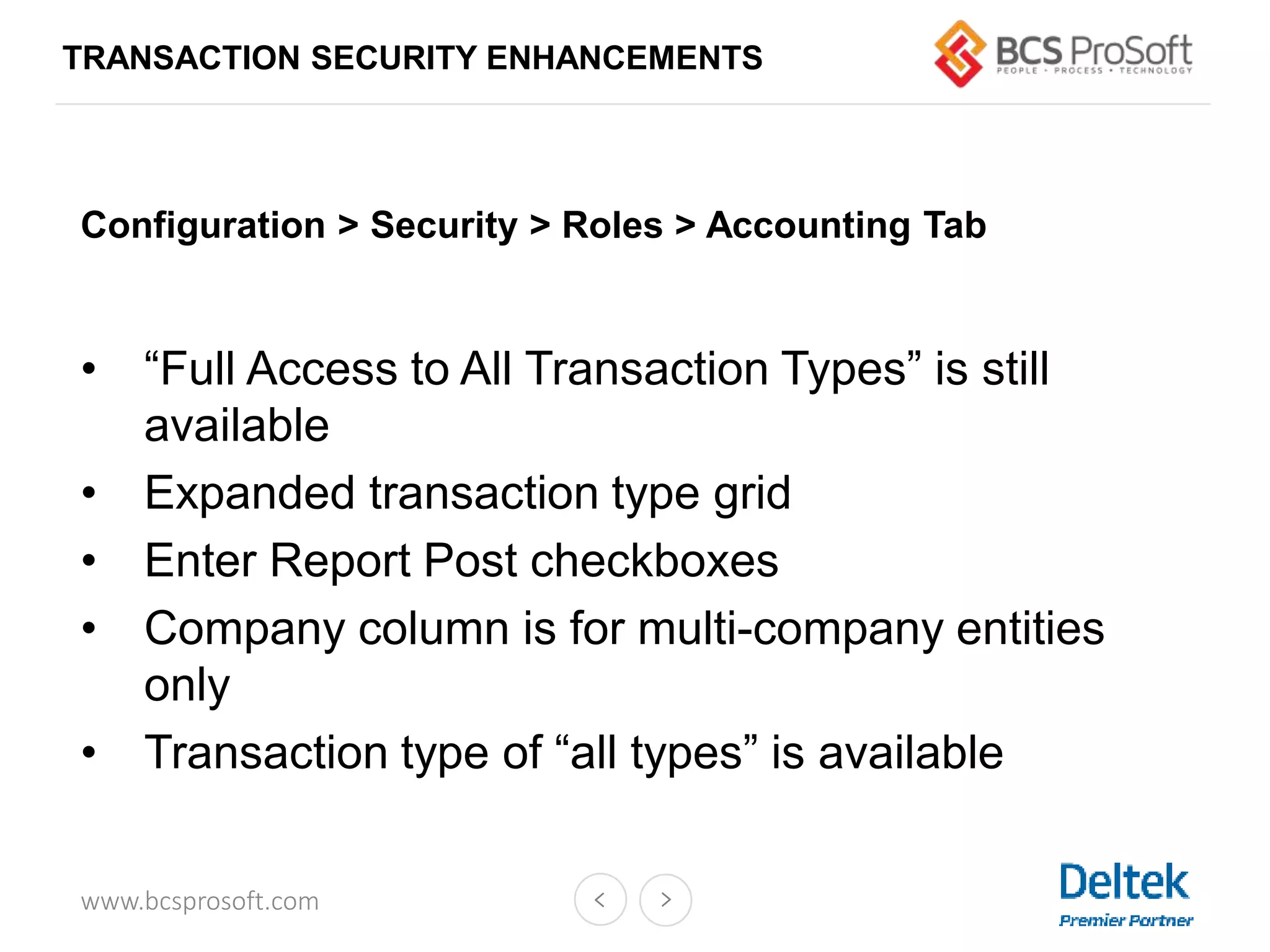 TRANSACTION SECURITY ENHANCEMENTS

BCS ProSoft
PEOPLE • PROCESS • TECHNOLOGY

Configuration > Security > Roles > Accounting Tab

• “Full Access to All Transaction Types” is still available
• Expanded transaction type grid
• Enter Report Post checkboxes
• Company column is for multi-company entities only
• Transaction type of “all types” is available

www.bcsprosoft.com

Deltek
Premier Partner